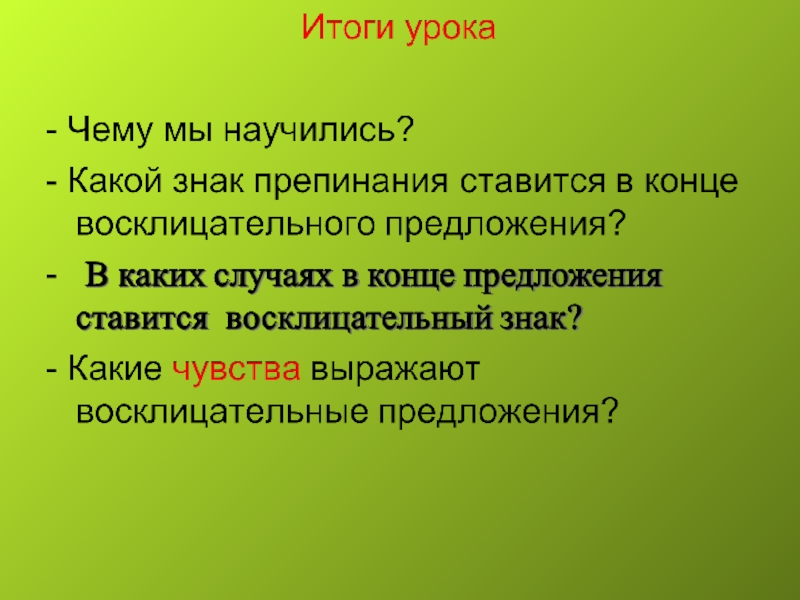 Итоги урока

- Чему мы научились?

- Какой знак препинания ставится в конце восклицательного предложения?

- В каких случаях в конце предложения ставится восклицательный знак?

- Какие чувства выражают восклицательные предложения?